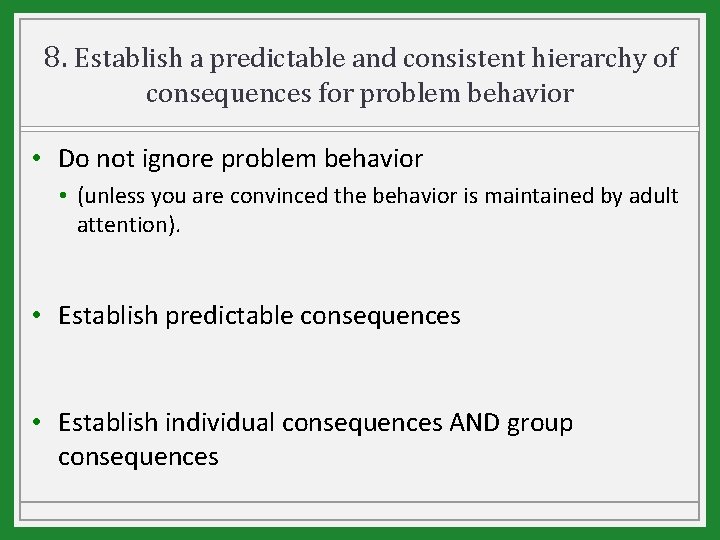 8. Establish a predictable and consistent hierarchy of consequences for problem behavior

• Do not ignore problem behavior
  • (unless you are convinced the behavior is maintained by adult attention).

• Establish predictable consequences

• Establish individual consequences AND group consequences